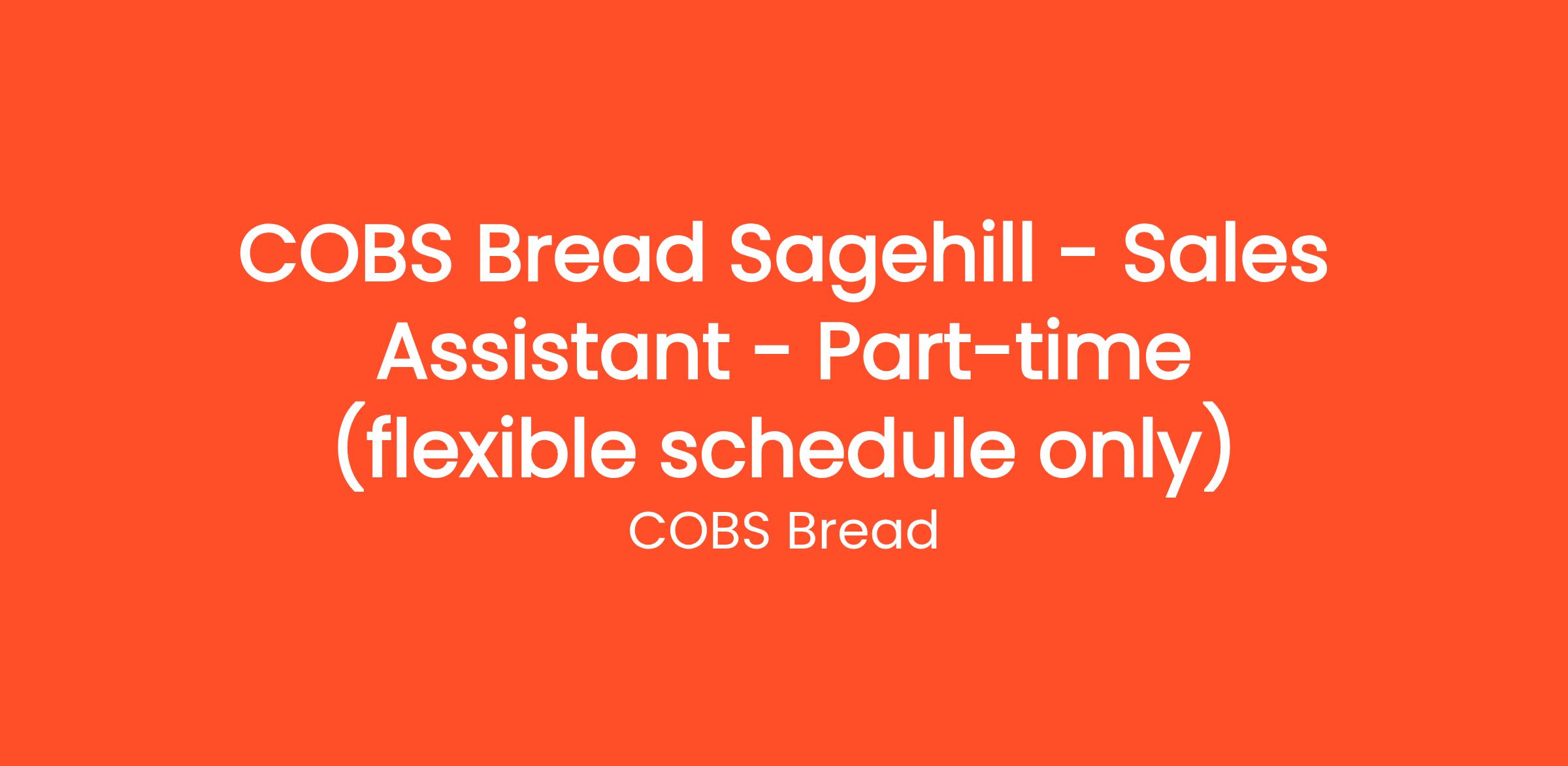 COBS Bread Sagehill - Sales Assistant - Part-time (flexible schedule only)

COBS Bread